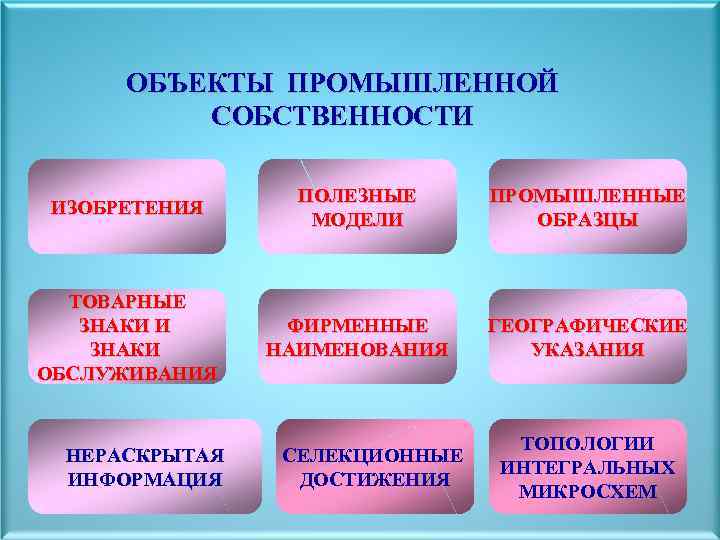 ОБЪЕКТЫ ПРОМЫШЛЕННОЙ СОБСТВЕННОСТИ

ИЗОБРЕТЕНИЯ

ПОЛЕЗНЫЕ МОДЕЛИ

ПРОМЫШЛЕННЫЕ ОБРАЗЦЫ

ТОВАРНЫЕ ЗНАКИ И ЗНАКИ ОБСЛУЖИВАНИЯ

ФИРМЕННЫЕ НАИМЕНОВАНИЯ

ГЕОГРАФИЧЕСКИЕ УКАЗАНИЯ

НЕРАСКРЫТАЯ ИНФОРМАЦИЯ

СЕЛЕКЦИОННЫЕ ДОСТИЖЕНИЯ

ТОПОЛОГИИ ИНТЕГРАЛЬНЫХ МИКРОСХЕМ